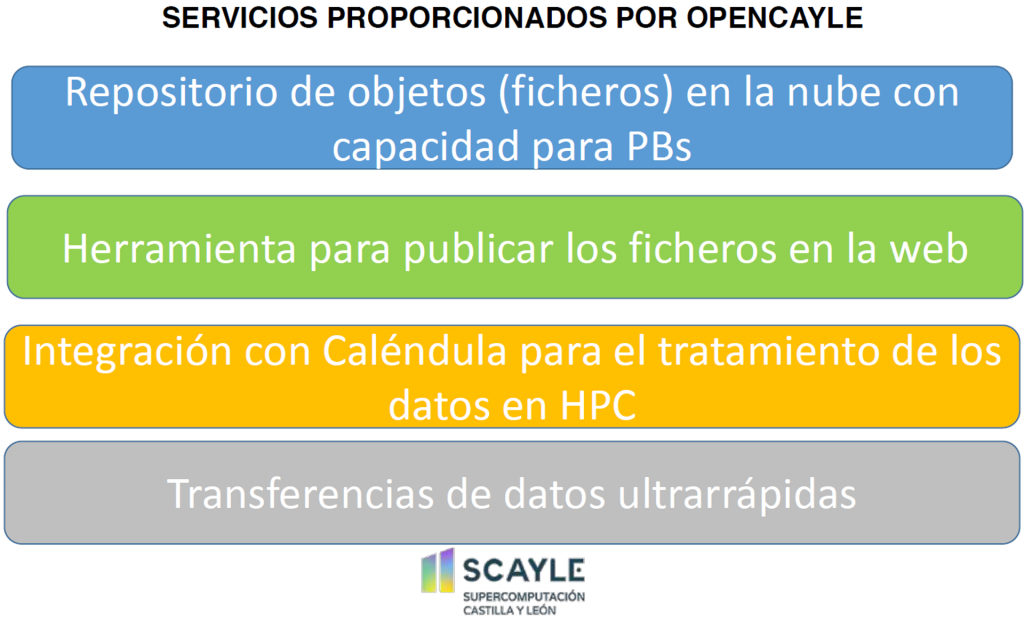 SERVICIOS PROPORCIONADOS POR OPENCAYLE

Repositorio de objetos (ficheros) en la nube con capacidad para PBs

Herramienta para publicar los ficheros en la web

Integración con Caléndula para el tratamiento de los datos en HPC

Transferencias de datos ultrarrápidas

SCAYLE
SUPERCOMPUTACIÓN
CASTILLA Y LEÓN